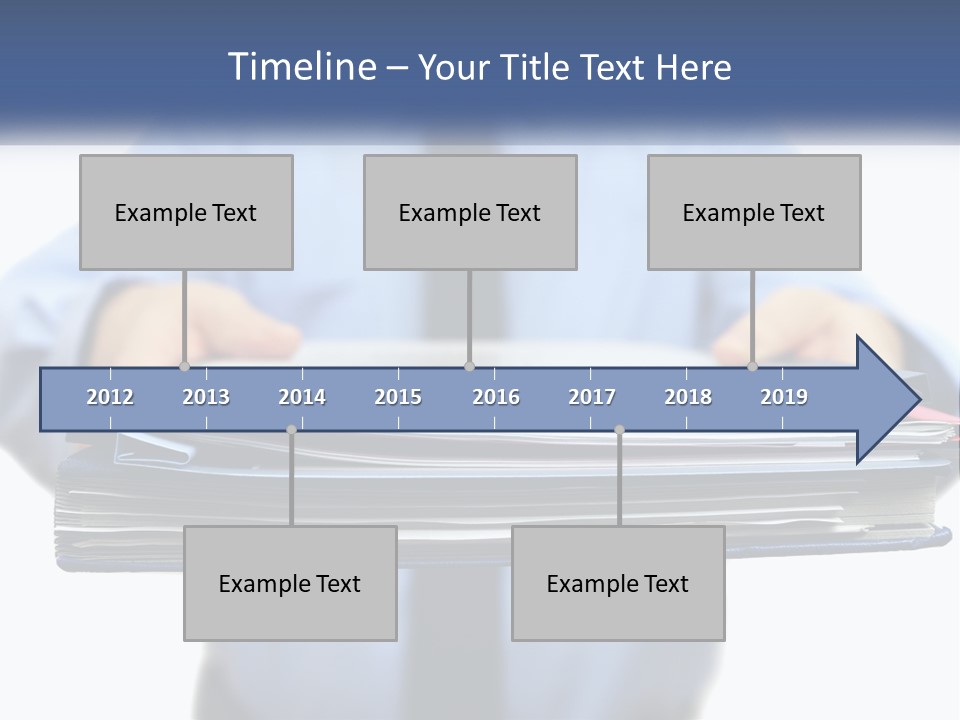 Timeline – Your Title Text Here

Example Text

Example Text

Example Text

2012 2013 2014 2015 2016 2017 2018 2019

Example Text

Example Text